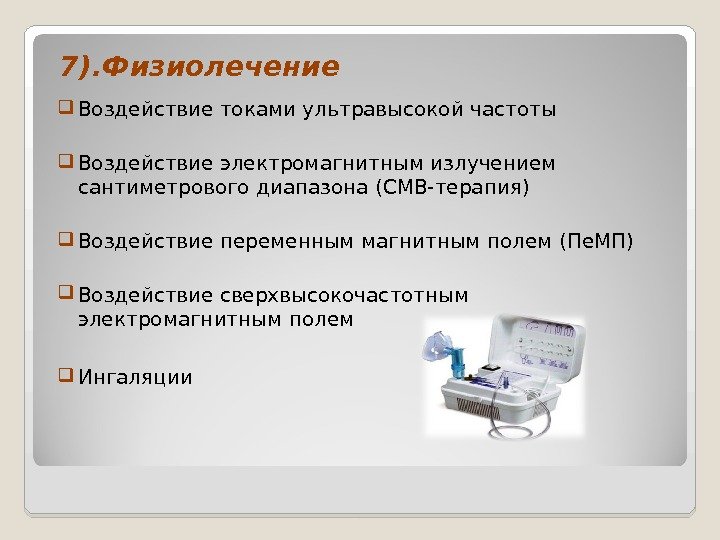 7).Физиолечение

Воздействие токами ультравысокой частоты

Воздействие электромагнитным излучением сантиметрового диапазона (СМВ-терапия)

Воздействие переменным магнитным полем (ПеМП)

Воздействие сверхвысокочастотным электромагнитным полем

Ингаляции